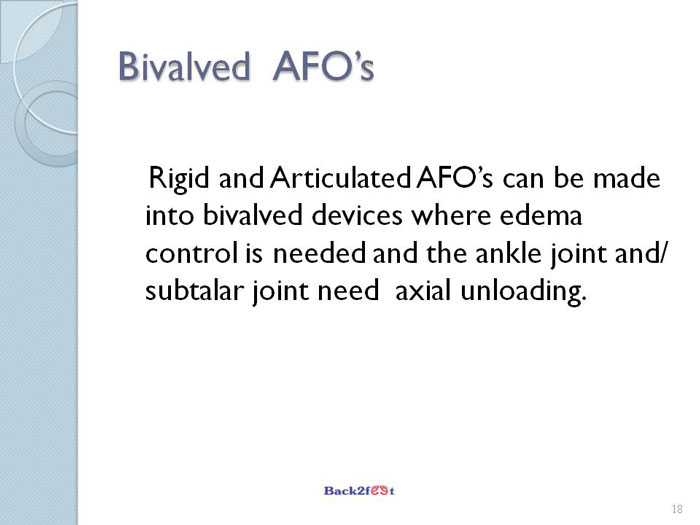 Bivalved AFO's

Rigid and Articulated AFO's can be made into bivalved devices where edema control is needed and the ankle joint and/ subtalar joint need axial unloading.

Back2feet

18